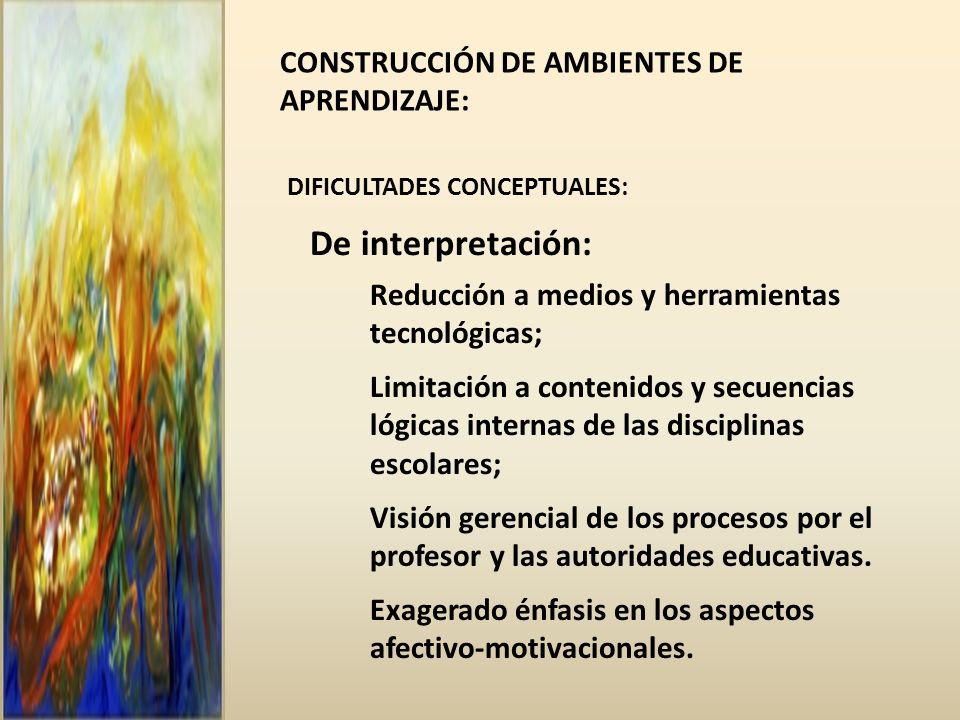 CONSTRUCCIÓN DE AMBIENTES DE APRENDIZAJE:

DIFICULTADES CONCEPTUALES:

De interpretación:

Reducción a medios y herramientas tecnológicas;

Limitación a contenidos y secuencias lógicas internas de las disciplinas escolares;

Visión gerencial de los procesos por el profesor y las autoridades educativas.

Exagerado énfasis en los aspectos afectivo-motivacionales.